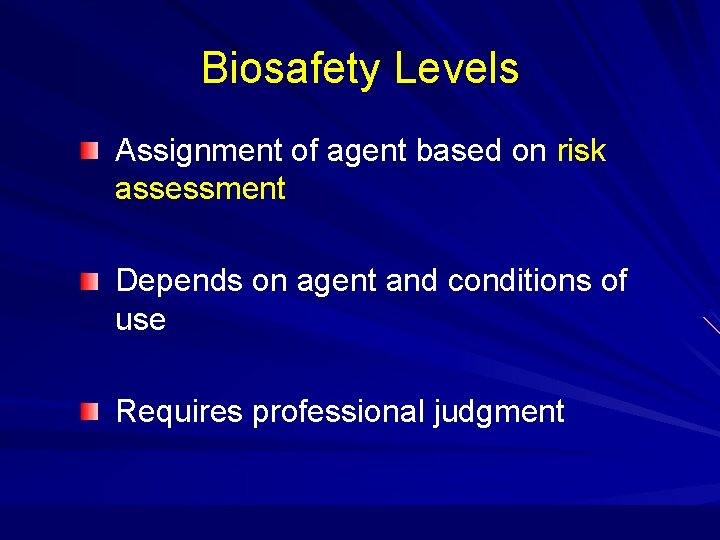 Biosafety Levels

Assignment of agent based on risk assessment

Depends on agent and conditions of use

Requires professional judgment